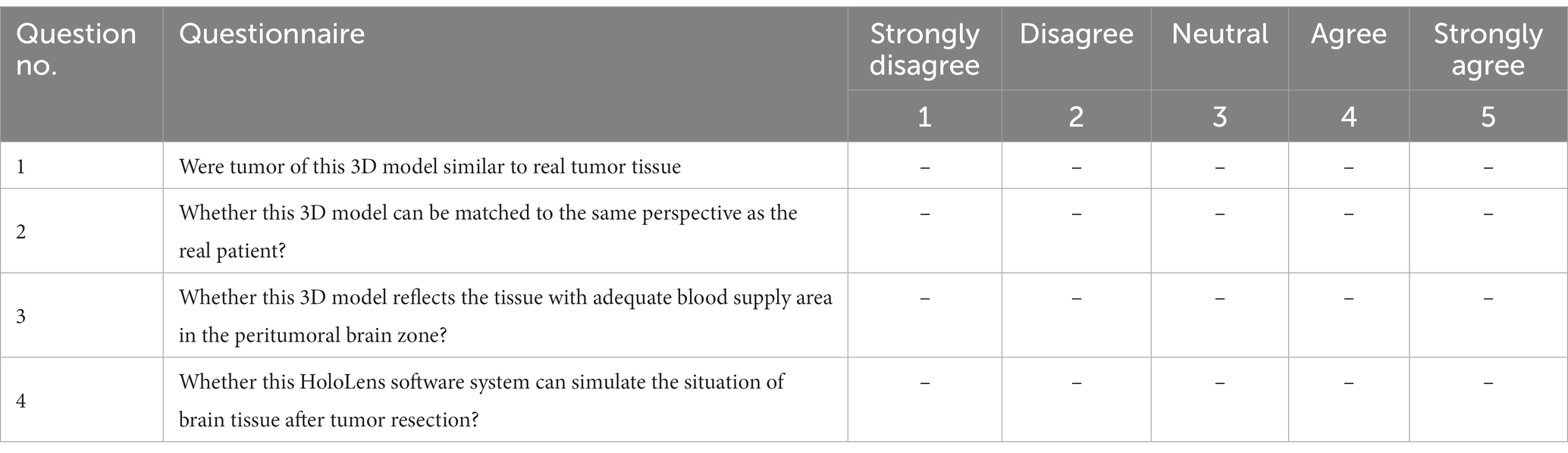 | Question no. | Questionnaire | Strongly disagree | Disagree | Neutral | Agree | Strongly agree |
|---|---|---|---|---|---|---|
| | | 1 | 2 | 3 | 4 | 5 |
| 1 | Were tumor of this 3D model similar to real tumor tissue | – | – | – | – | – |
| 2 | Whether this 3D model can be matched to the same perspective as the real patient? | – | – | – | – | – |
| 3 | Whether this 3D model reflects the tissue with adequate blood supply area in the peritumoral brain zone? | – | – | – | – | – |
| 4 | Whether this HoloLens software system can simulate the situation of brain tissue after tumor resection? | – | – | – | – | – |